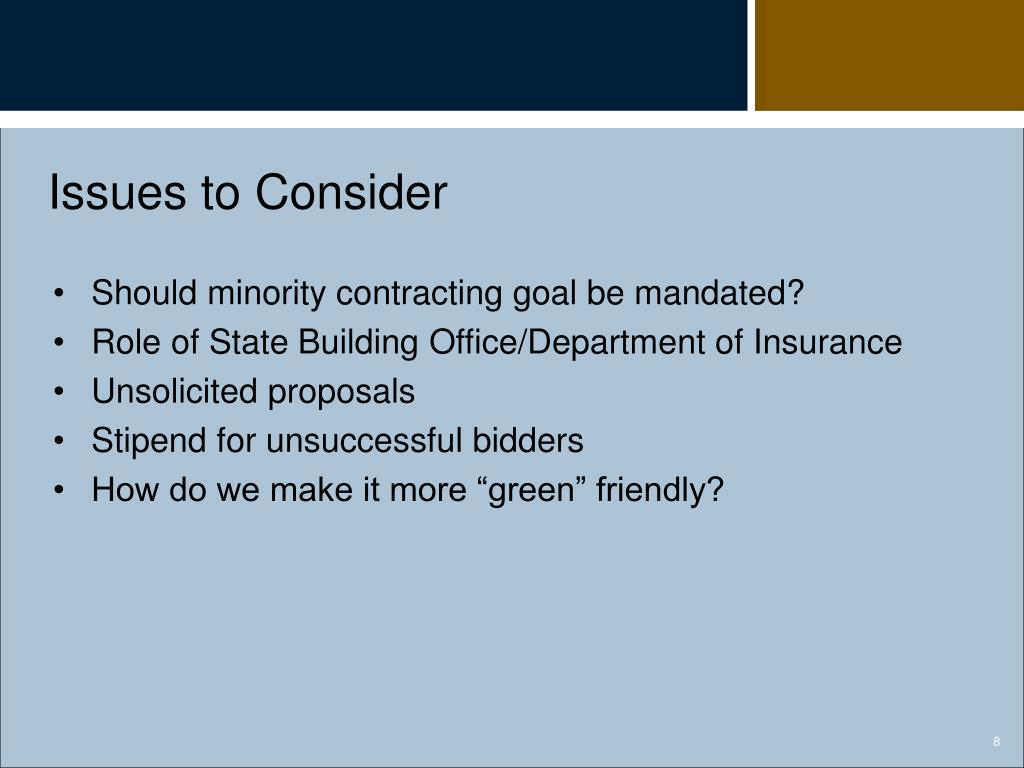 Issues to Consider

• Should minority contracting goal be mandated?
• Role of State Building Office/Department of Insurance
• Unsolicited proposals
• Stipend for unsuccessful bidders
• How do we make it more “green” friendly?

8